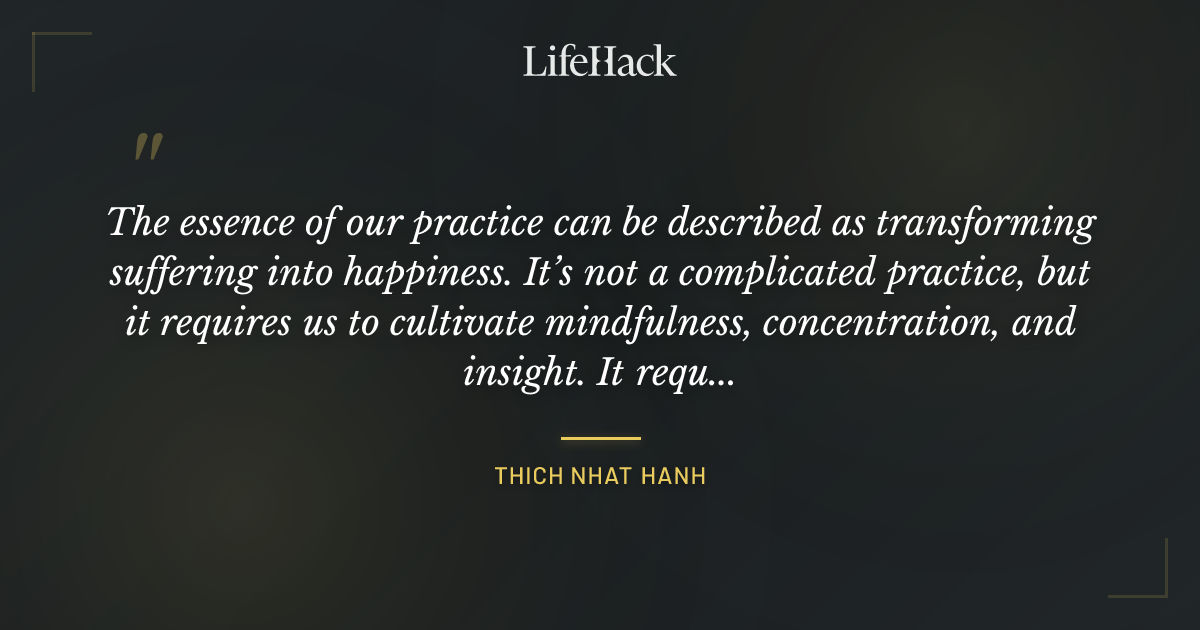 LifeHack

"

The essence of our practice can be described as transforming suffering into happiness. It's not a complicated practice, but it requires us to cultivate mindfulness, concentration, and insight. It requ...

THICH NHAT HANH